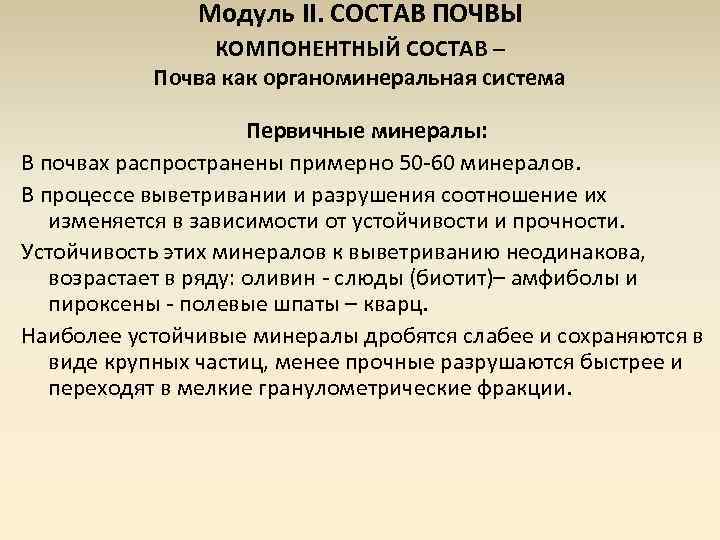 Модуль II. СОСТАВ ПОЧВЫ
КОМПОНЕНТНЫЙ СОСТАВ –
Почва как органоминеральная система

Первичные минералы:

В почвах распространены примерно 50-60 минералов.

В процессе выветривании и разрушения соотношение их изменяется в зависимости от устойчивости и прочности.

Устойчивость этих минералов к выветриванию неодинакова, возрастает в ряду: оливин - слюды (биотит)– амфиболы и пироксены - полевые шпаты – кварц.

Наиболее устойчивые минералы дробятся слабее и сохраняются в виде крупных частиц, менее прочные разрушаются быстрее и переходят в мелкие гранулометрические фракции.